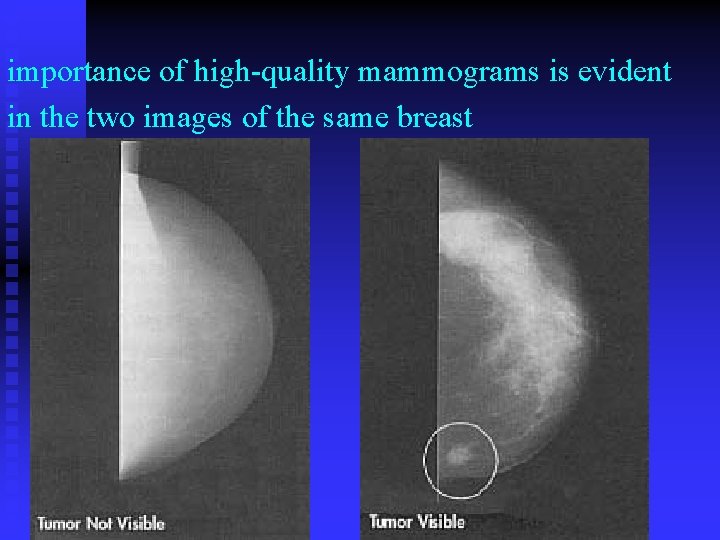 importance of high-quality mammograms is evident in the two images of the same breast

Tumor Not Visible

Tumor Visible